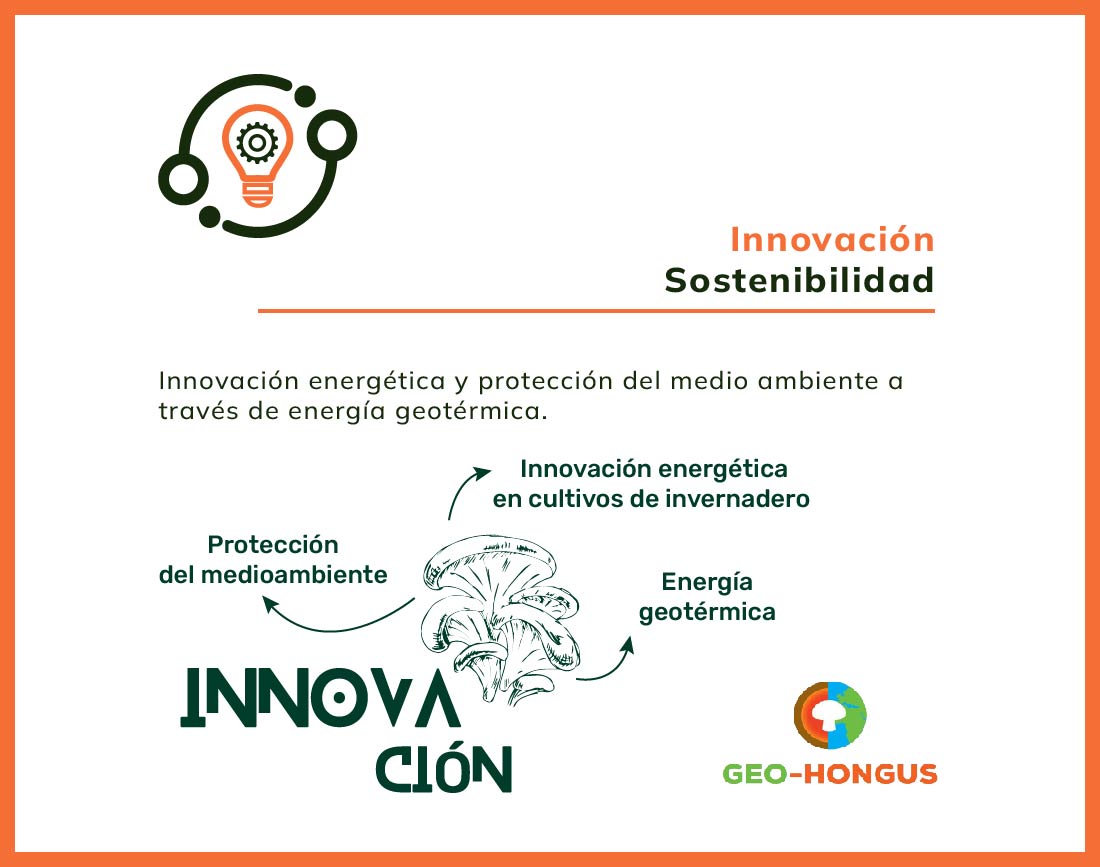 Innovación
Sostenibilidad

Innovación energética y protección del medio ambiente a través de energía geotérmica.

Innovación energética en cultivos de invernadero

Protección del medioambiente

Energía geotérmica

INNOVA
CIÓN

GEO-HONGUS